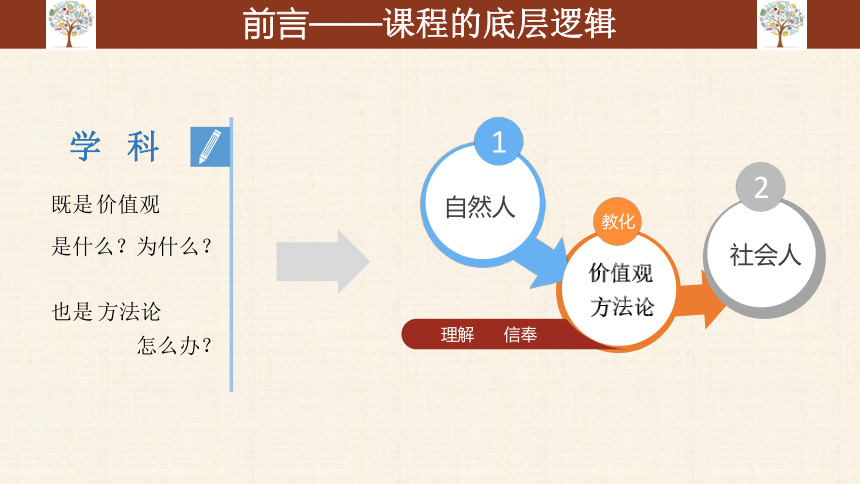 前言——课程的底层逻辑

学 科

既是 价值观
是什么？为什么？

也是 方法论
怎么办？

1
自然人

教化
价值观
方法论

2
社会人

理解 信奉